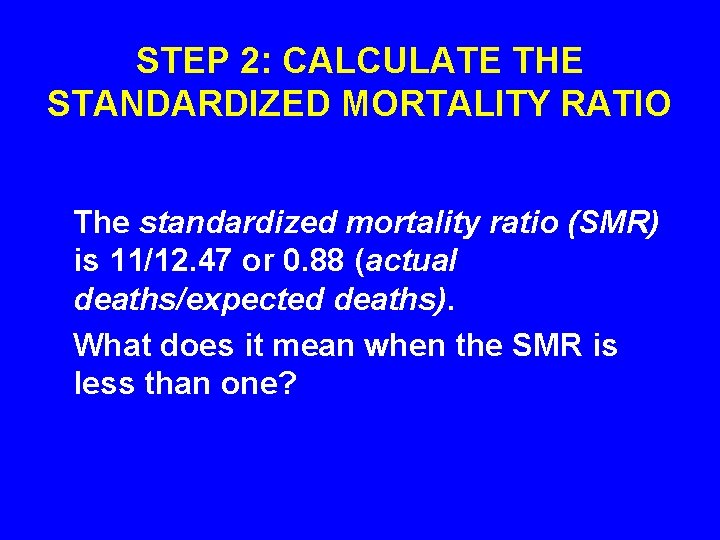 STEP 2: CALCULATE THE STANDARDIZED MORTALITY RATIO

The standardized mortality ratio (SMR) is 11/12.47 or 0.88 (actual deaths/expected deaths).

What does it mean when the SMR is less than one?